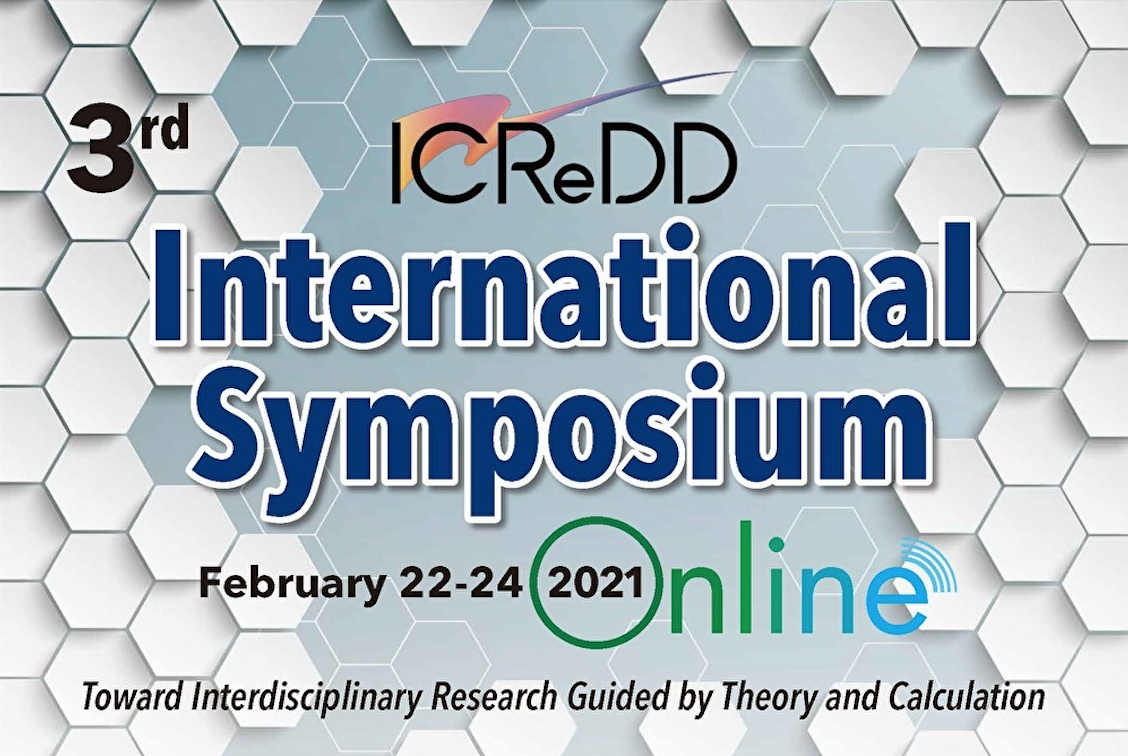 3rd
ICReDD
International Symposium

February 22-24 2021 Online

Toward Interdisciplinary Research Guided by Theory and Calculation